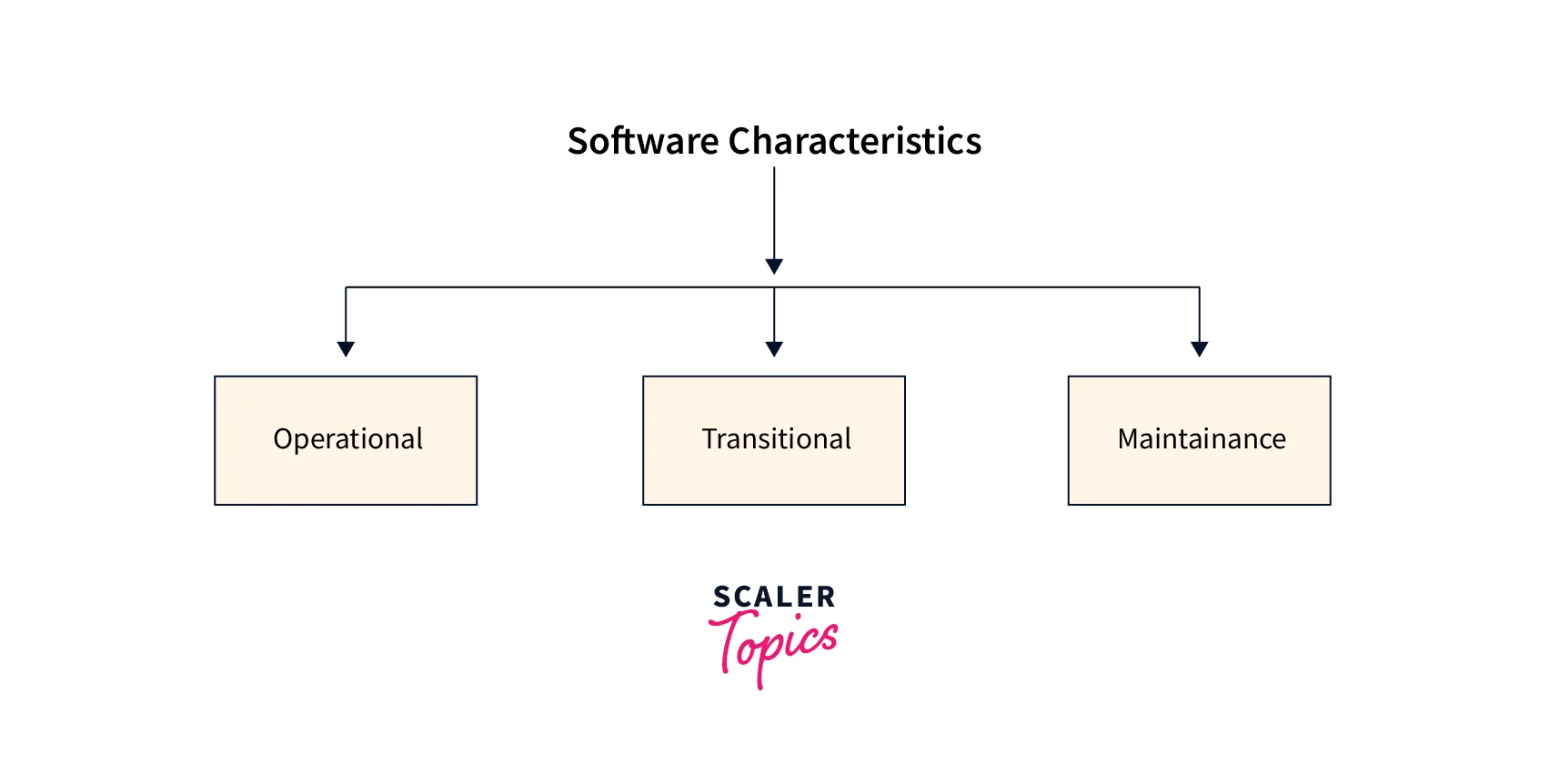 Software Characteristics

Operational

Transitional

Maintainance

SCALER
Topics